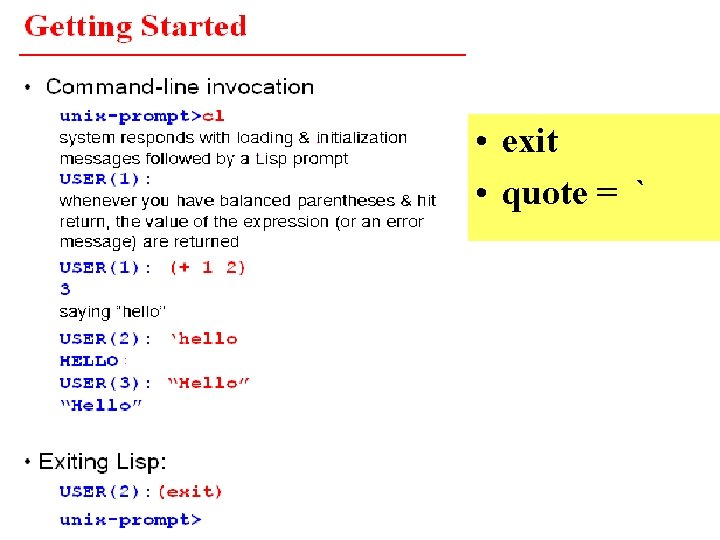 Getting Started

• Command-line invocation

unix-prompt>cl
system responds with loading & initialization messages followed by a Lisp prompt
USER(1):
whenever you have balanced parentheses & hit return, the value of the expression (or an error message) are returned
USER(1): (+ 1 2)
3
saying "hello"
USER(2): 'hello
HELLO
USER(3): "Hello"
"Hello"

• Exiting Lisp:

USER(2):(exit)
unix-prompt>

• exit
• quote = `